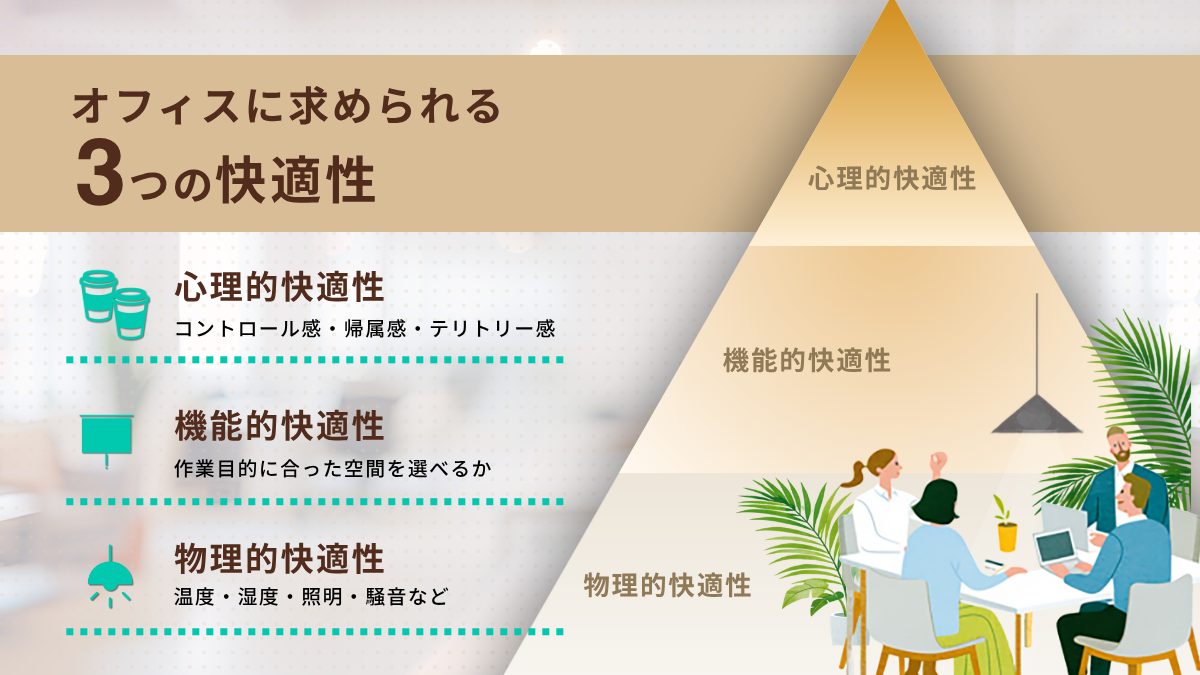 オフィスに求められる
3つの快適性

心理的快適性
コントロール感・帰属感・テリトリー感

機能的快適性
作業目的に合った空間を選べるか

物理的快適性
温度・湿度・照明・騒音など

心理的快適性

機能的快適性

物理的快適性